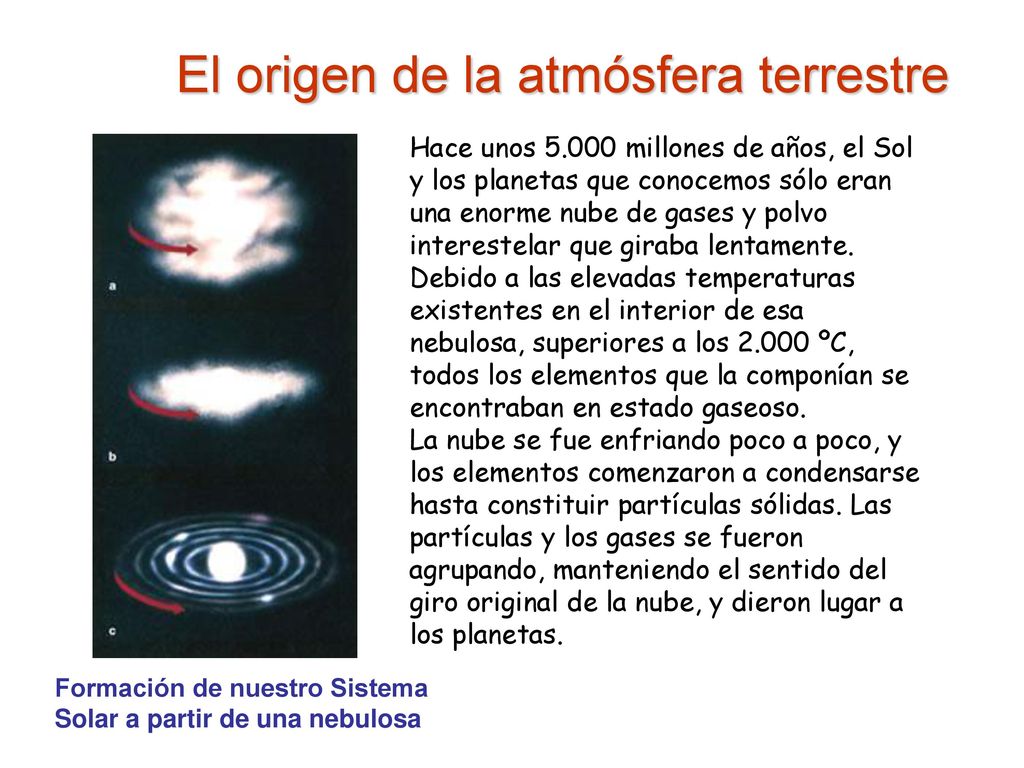 El origen de la atmósfera terrestre

a

b

c

Hace unos 5.000 millones de años, el Sol y los planetas que conocemos sólo eran una enorme nube de gases y polvo interestelar que giraba lentamente. Debido a las elevadas temperaturas existentes en el interior de esa nebulosa, superiores a los 2.000 ºC, todos los elementos que la componían se encontraban en estado gaseoso.
La nube se fue enfriando poco a poco, y los elementos comenzaron a condensarse hasta constituir partículas sólidas. Las partículas y los gases se fueron agrupando, manteniendo el sentido del giro original de la nube, y dieron lugar a los planetas.

Formación de nuestro Sistema Solar a partir de una nebulosa